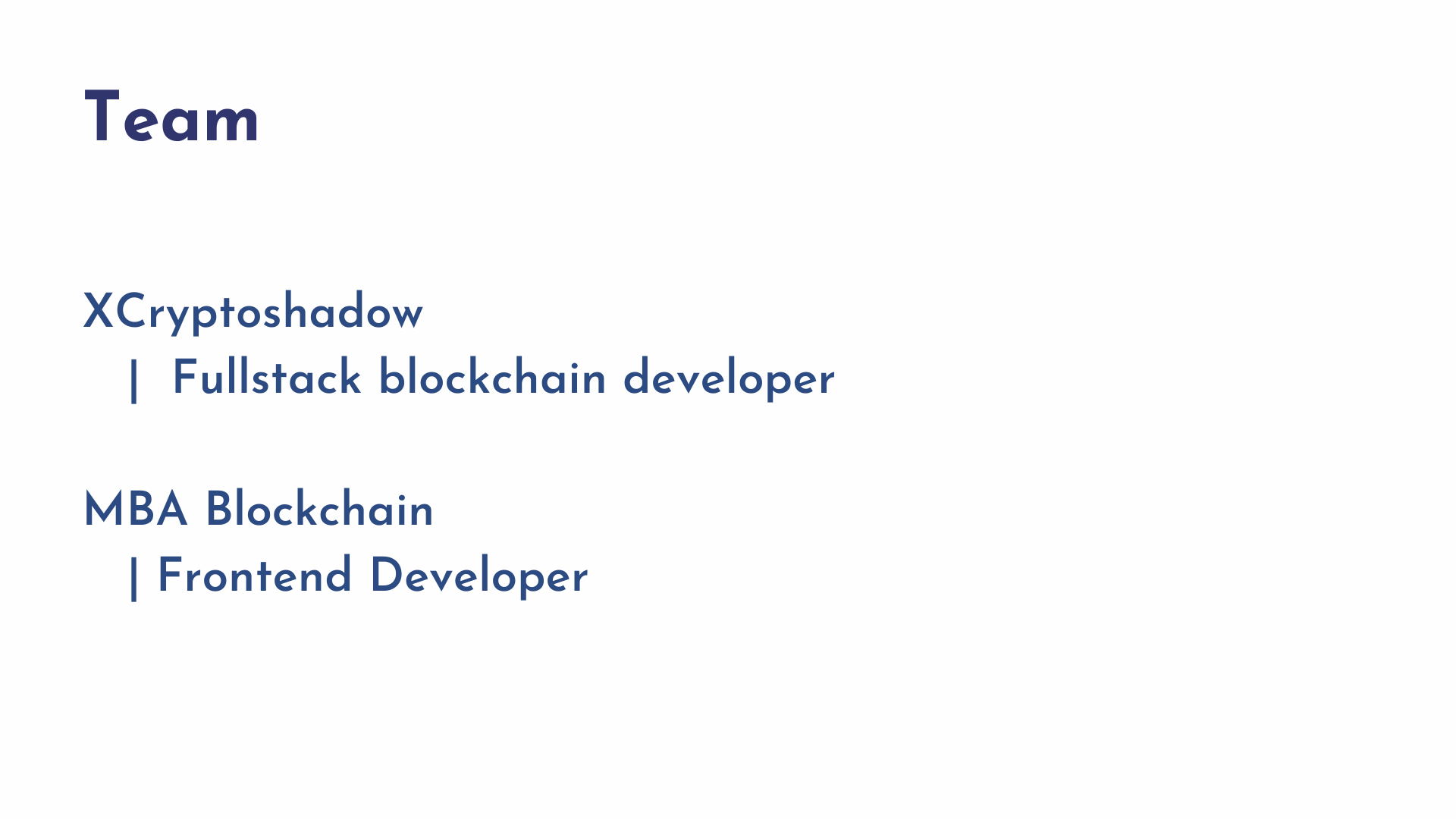 Team

XCryptoshadow
| Fullstack blockchain developer

MBA Blockchain
| Frontend Developer